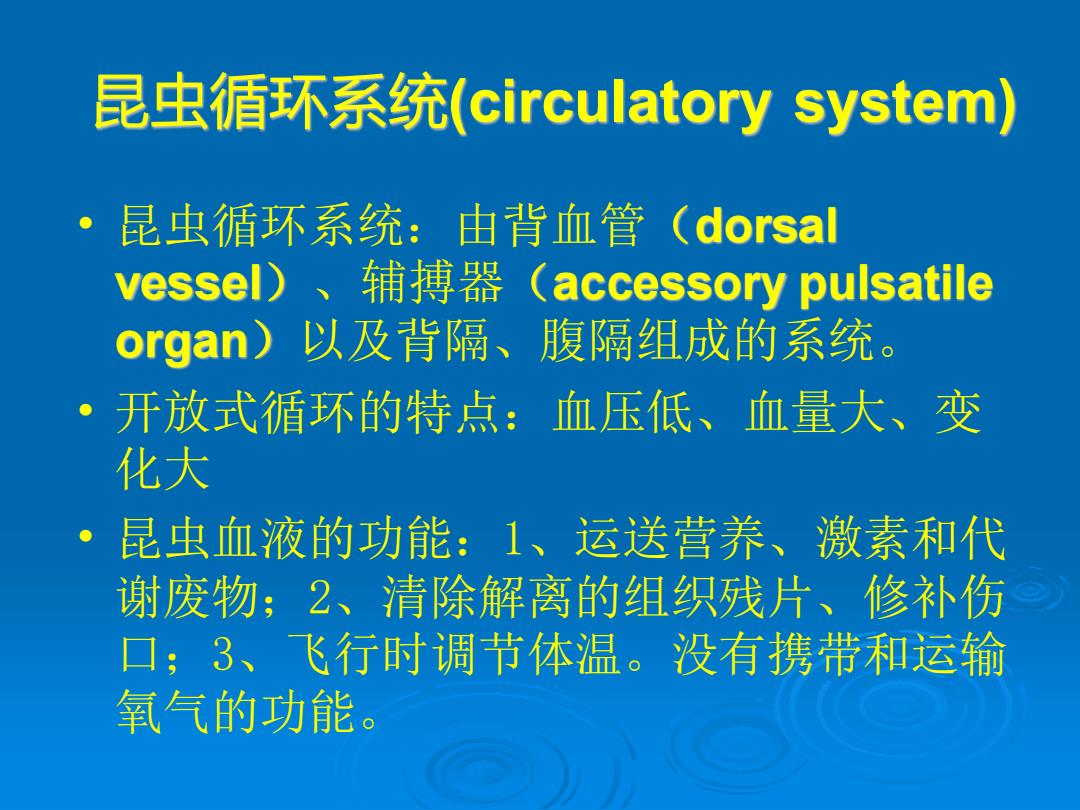 昆虫循环系统(circulatory system)

• 昆虫循环系统：由背血管（dorsal vessel）、辅搏器（accessory pulsatile organ）以及背隔、腹隔组成的系统。

• 开放式循环的特点：血压低、血量大、变化大

• 昆虫血液的功能：1、运送营养、激素和代谢废物；2、清除解离的组织残片、修补伤口；3、飞行时调节体温。没有携带和运输氧气的功能。